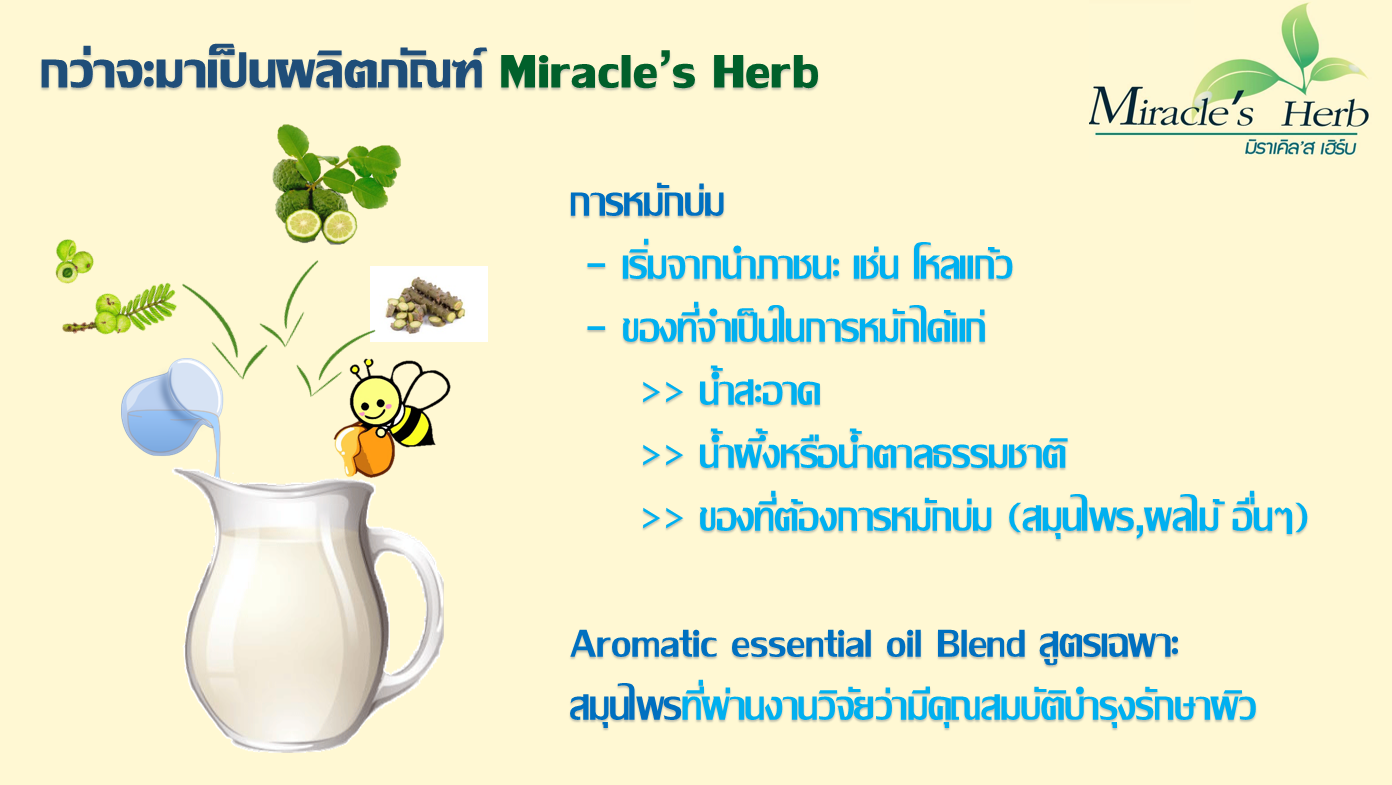 กว่าจะมาเป็นผลิตภัณฑ์ Miracle's Herb

Miracle's Herb
มิราเคิล'ส เฮิร์บ

การหมักบ่ม

- เริ่มจากนำภาชนะ เช่น โหลแก้ว

- ของที่จำเป็นในการหมักได้แก่

>> น้ำสะอาด

>> น้ำผึ้งหรือน้ำตาลธรรมชาติ

>> ของที่ต้องการหมักบ่ม (สมุนไพร,ผลไม้ อื่นๆ)

Aromatic essential oil Blend สูตรเฉพาะ สมุนไพรที่ผ่านงานวิจัยว่ามีคุณสมบัติบำรุงรักษาผิว